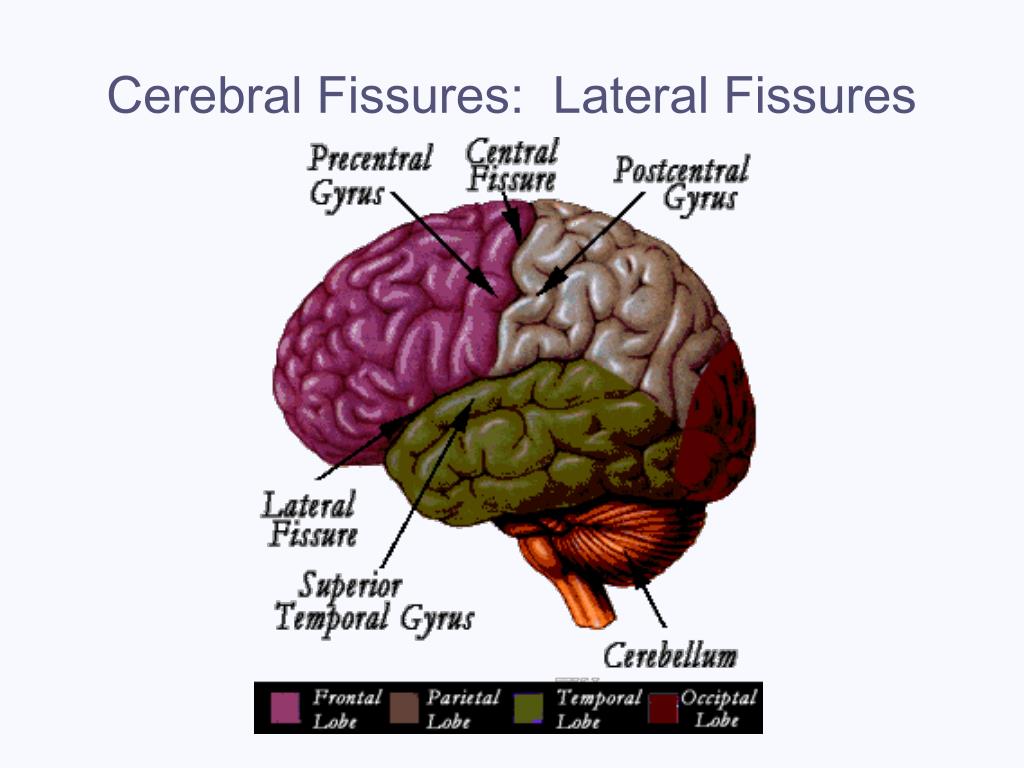 Cerebral Fissures: Lateral Fissures

Precentral Gyrus

Central Fissure

Postcentral Gyrus

Lateral Fissure

Superior Temporal Gyrus

Cerebellum

Frontal Lobe
Parietal Lobe
Temporal Lobe
Occiptal Lobe